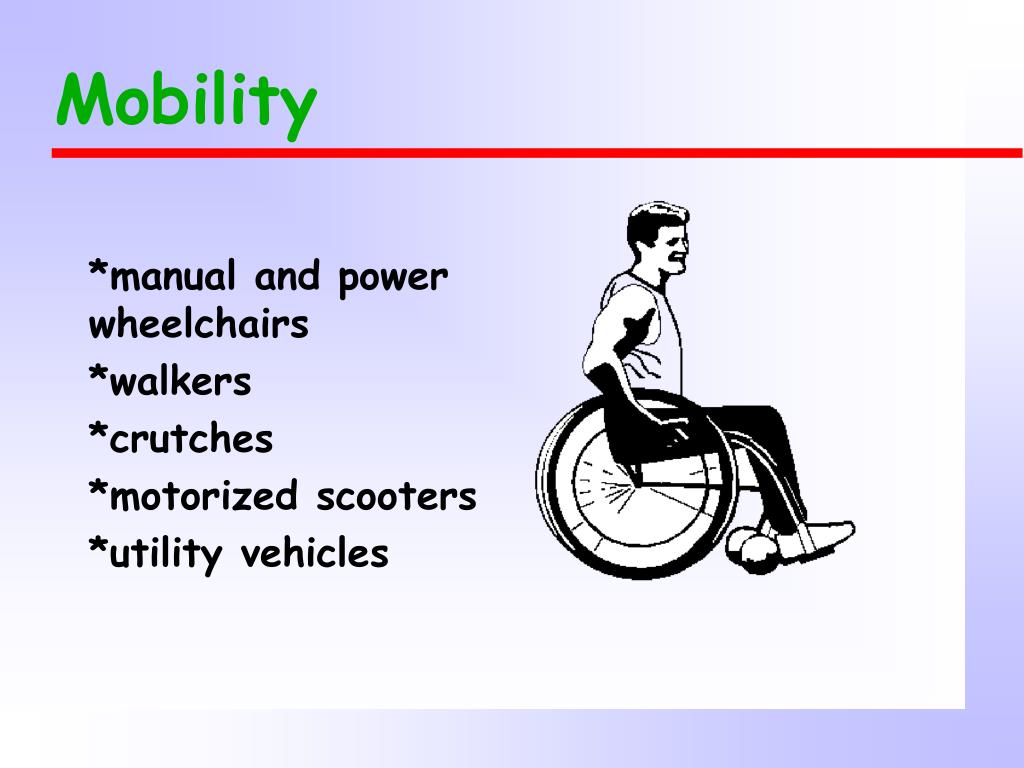 Mobility

*manual and power wheelchairs
*walkers
*crutches
*motorized scooters
*utility vehicles